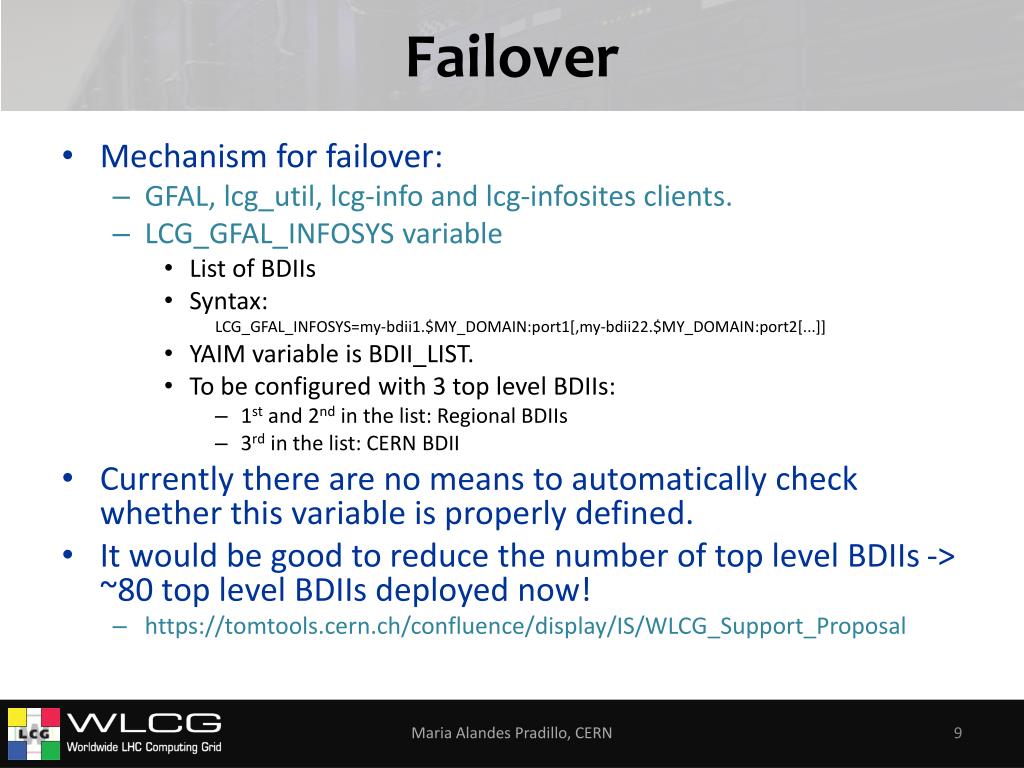 Failover

• Mechanism for failover:
– GFAL, lcg_util, lcg-info and lcg-infosites clients.
– LCG_GFAL_INFOSYS variable
• List of BDIIs
• Syntax:
LCG_GFAL_INFOSYS=my-bdii1.$MY_DOMAIN:port1[,my-bdii22.$MY_DOMAIN:port2[...]]
• YAIM variable is BDII_LIST.
• To be configured with 3 top level BDIIs:
– 1$^{st}$ and 2$^{nd}$ in the list: Regional BDIIs
– 3$^{rd}$ in the list: CERN BDII
• Currently there are no means to automatically check whether this variable is properly defined.
• It would be good to reduce the number of top level BDIIs -> ~80 top level BDIIs deployed now!
– https://tomtools.cern.ch/confluence/display/IS/WLCG_Support_Proposal

LCG WLCG Worldwide LHC Computing Grid
Maria Alandes Pradillo, CERN
9